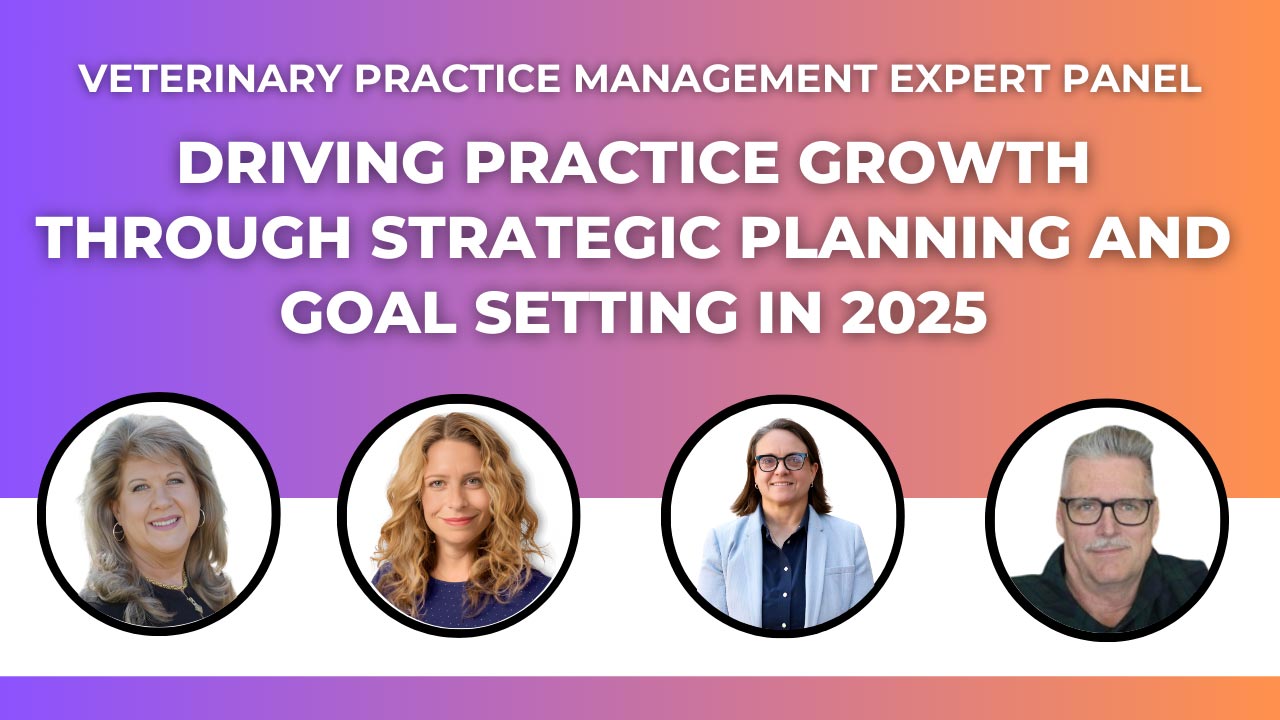 VETERINARY PRACTICE MANAGEMENT EXPERT PANEL

DRIVING PRACTICE GROWTH THROUGH STRATEGIC PLANNING AND GOAL SETTING IN 2025